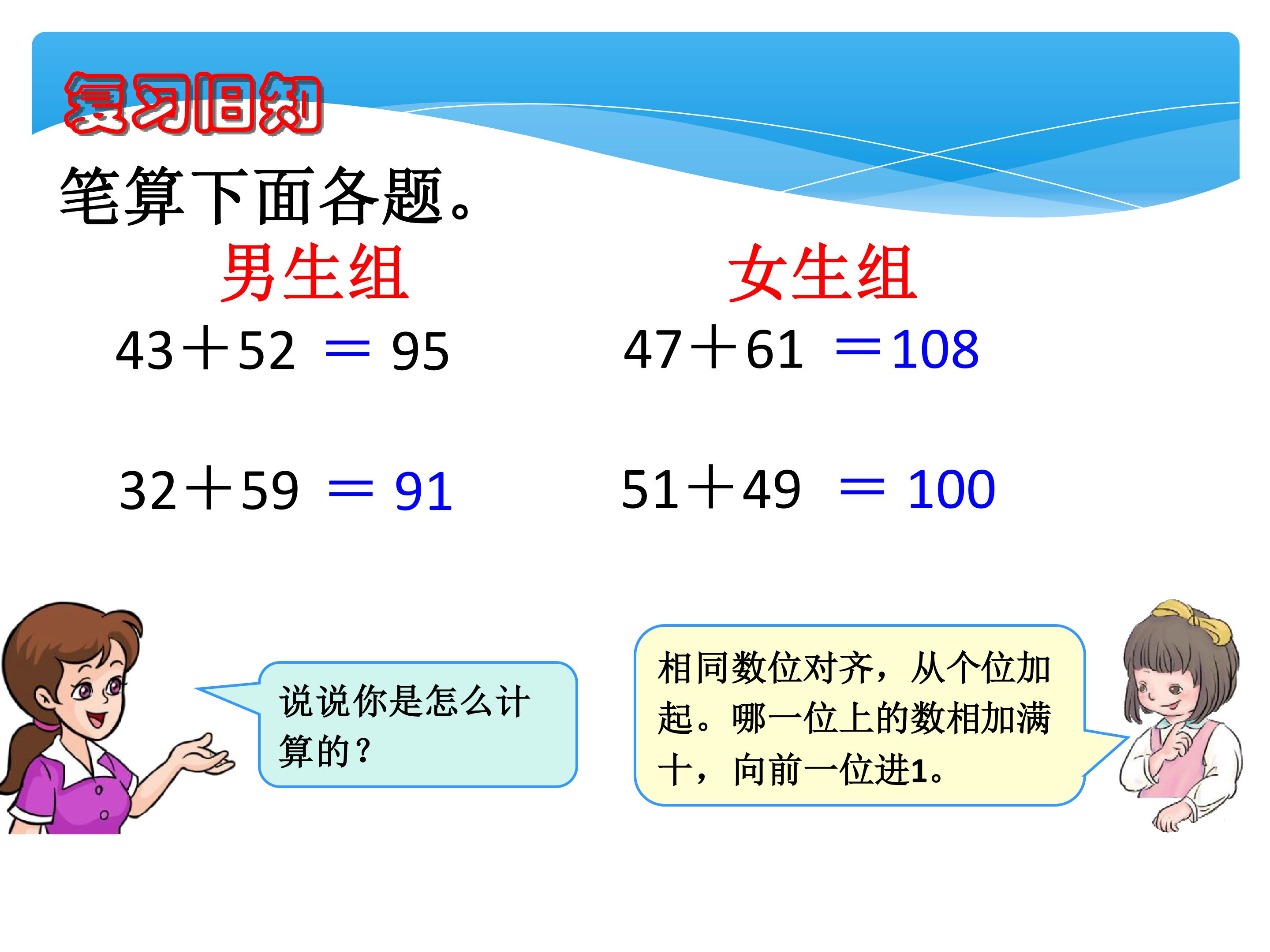 复习旧知

笔算下面各题。

男生组

$43+52=95$

$32+59=91$

女生组

$47+61=108$

$51+49=100$

说说你是怎么计算的？

相同数位对齐，从个位加起。哪一位上的数相加满十，向前一位进1。